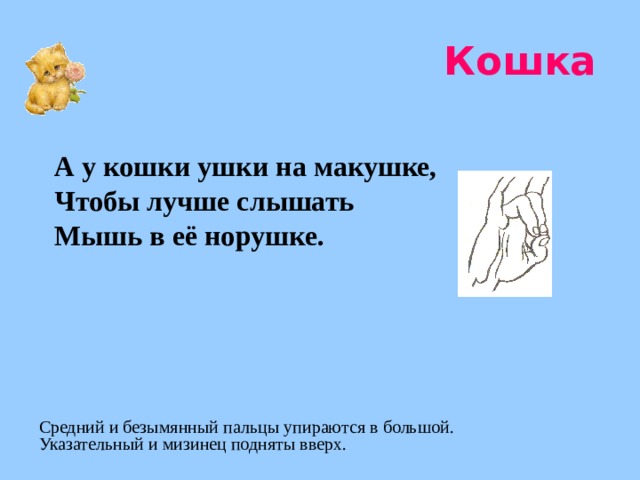 Кошка

А у кошки ушки на макушке,
Чтобы лучше слышать
Мышь в её норушке.

Средний и безымянный пальцы упираются в большой.
Указательный и мизинец подняты вверх.